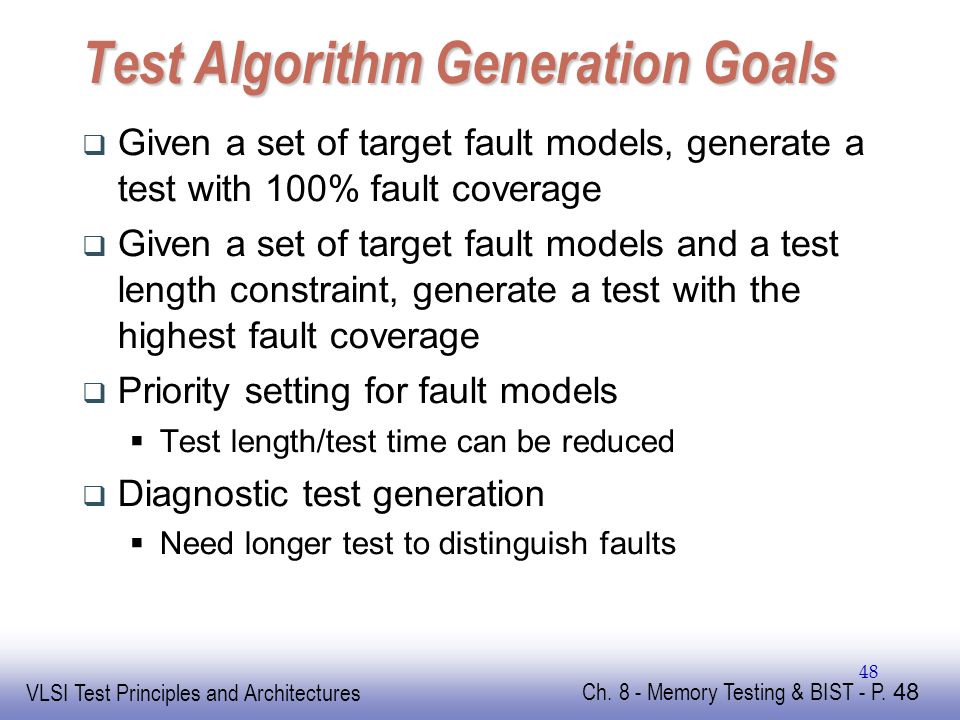 Test Algorithm Generation Goals

❑ Given a set of target fault models, generate a test with 100% fault coverage

❑ Given a set of target fault models and a test length constraint, generate a test with the highest fault coverage

❑ Priority setting for fault models

▪ Test length/test time can be reduced

❑ Diagnostic test generation

▪ Need longer test to distinguish faults

48

VLSI Test Principles and Architectures

Ch. 8 - Memory Testing & BIST - P. 48